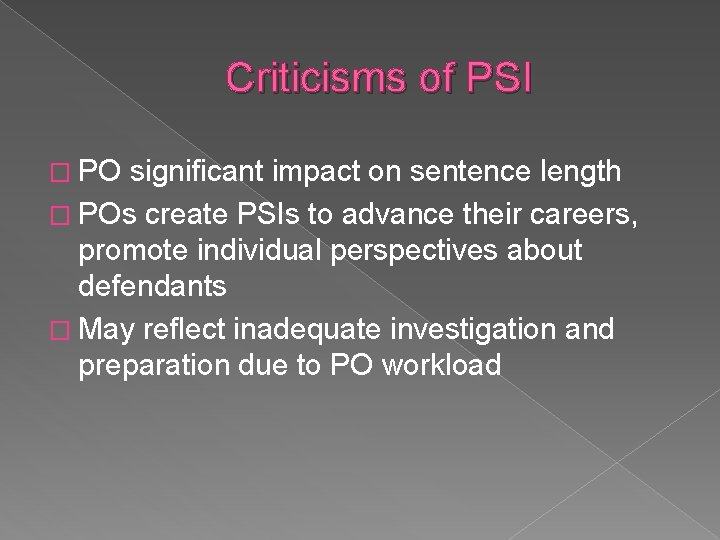 Criticisms of PSI

□ PO significant impact on sentence length
□ POs create PSIs to advance their careers, promote individual perspectives about defendants
□ May reflect inadequate investigation and preparation due to PO workload